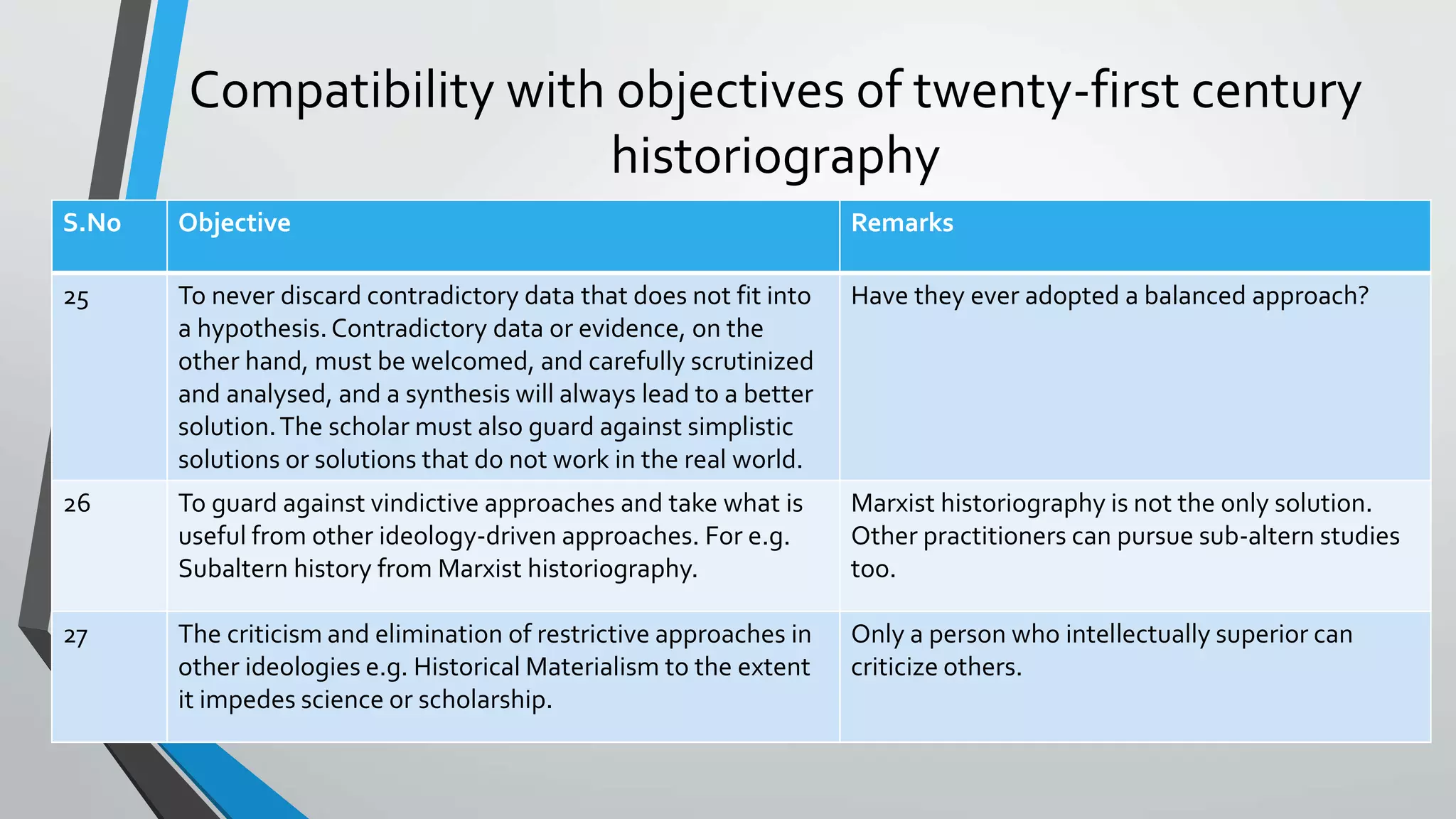 Compatibility with objectives of twenty-first century historiography

| S.No | Objective | Remarks |
|---|---|---|
| 25 | To never discard contradictory data that does not fit into a hypothesis. Contradictory data or evidence, on the other hand, must be welcomed, and carefully scrutinized and analysed, and a synthesis will always lead to a better solution. The scholar must also guard against simplistic solutions or solutions that do not work in the real world. | Have they ever adopted a balanced approach? |
| 26 | To guard against vindictive approaches and take what is useful from other ideology-driven approaches. For e.g. Subaltern history from Marxist historiography. | Marxist historiography is not the only solution. Other practitioners can pursue sub-altern studies too. |
| 27 | The criticism and elimination of restrictive approaches in other ideologies e.g. Historical Materialism to the extent it impedes science or scholarship. | Only a person who intellectually superior can criticize others. |